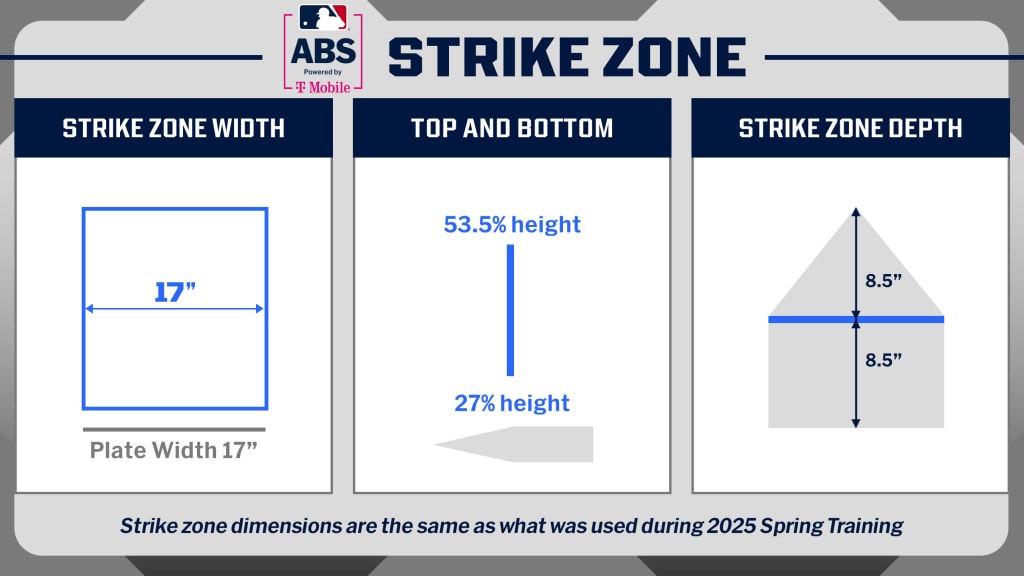 ABS
Powered by
T Mobile

STRIKE ZONE

STRIKE ZONE WIDTH

17”

Plate Width 17”

TOP AND BOTTOM

53.5% height

27% height

STRIKE ZONE DEPTH

8.5”

8.5”

Strike zone dimensions are the same as what was used during 2025 Spring Training